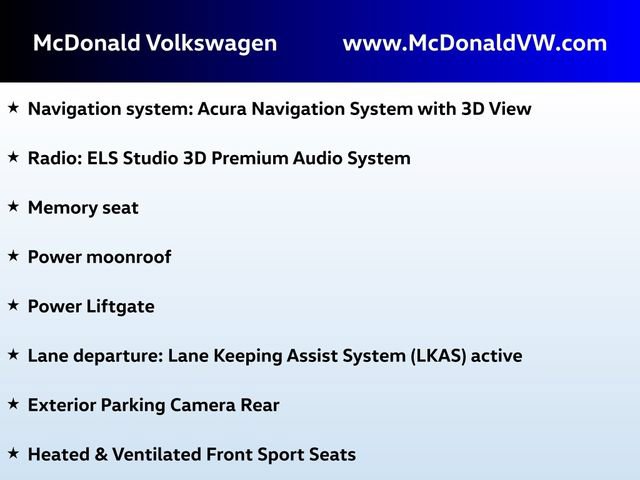 McDonald Volkswagen www.McDonaldVW.com

★ Navigation system: Acura Navigation System with 3D View

★ Radio: ELS Studio 3D Premium Audio System

★ Memory seat

★ Power moonroof

★ Power Liftgate

★ Lane departure: Lane Keeping Assist System (LKAS) active

★ Exterior Parking Camera Rear

★ Heated & Ventilated Front Sport Seats